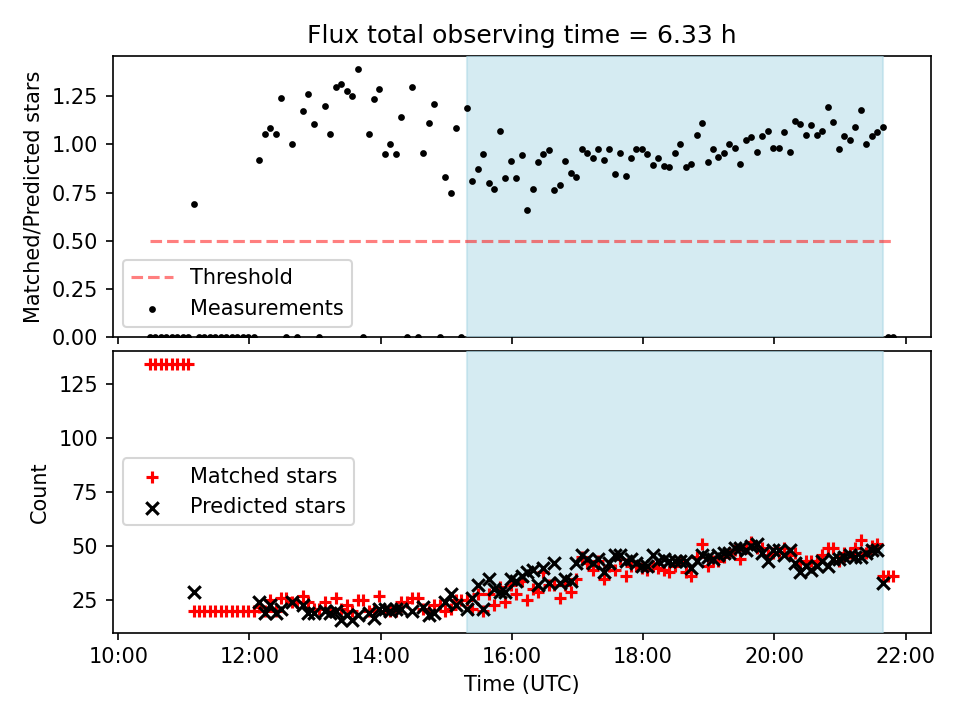 Flux total observing time = 6.33 h

Matched/Predicted stars

1.25
1.00
0.75
0.50
0.25
0.00

Threshold
Measurements

Count

125
100
75
50
25

Matched stars
Predicted stars

10:00
12:00
14:00
16:00
18:00
20:00
22:00

Time (UTC)